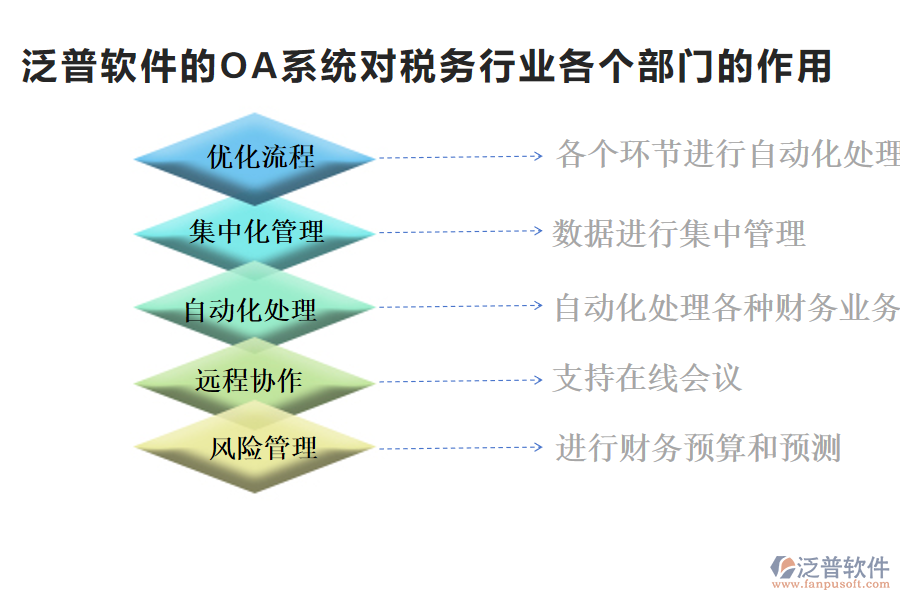 泛普软件的OA系统对税务行业各个部门的作用

优化流程

各个环节进行自动化处理

集中化管理

数据进行集中管理

自动化处理

自动化处理各种财务业务

远程协作

支持在线会议

风险管理

进行财务预算和预测

泛普软件
www.fanpusoft.com